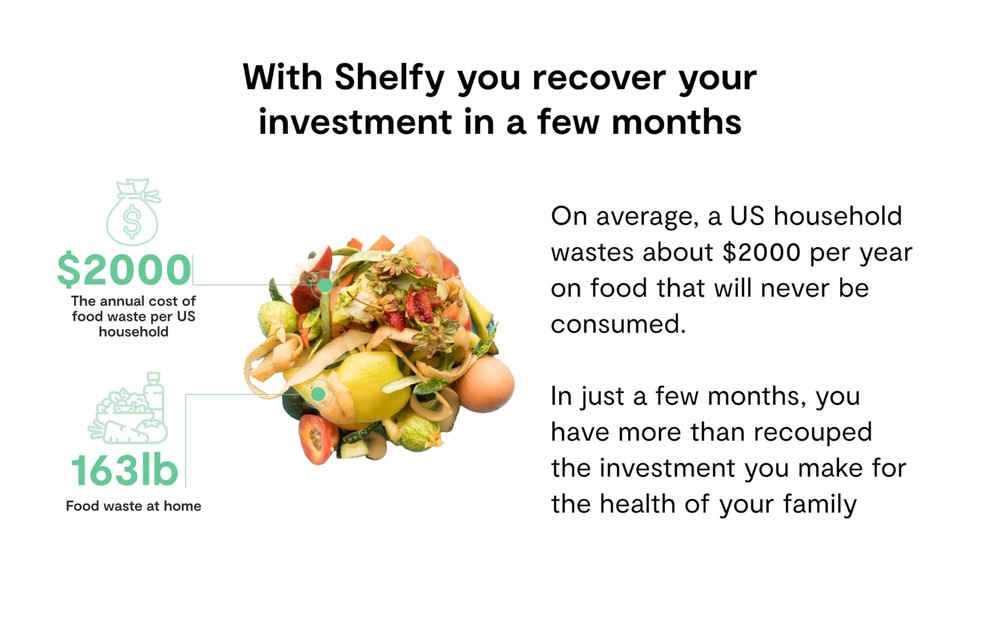 With Shelfy you recover your investment in a few months

$2000
The annual cost of food waste per US household

163lb
Food waste at home

On average, a US household wastes about $2000 per year on food that will never be consumed.

In just a few months, you have more than recouped the investment you make for the health of your family